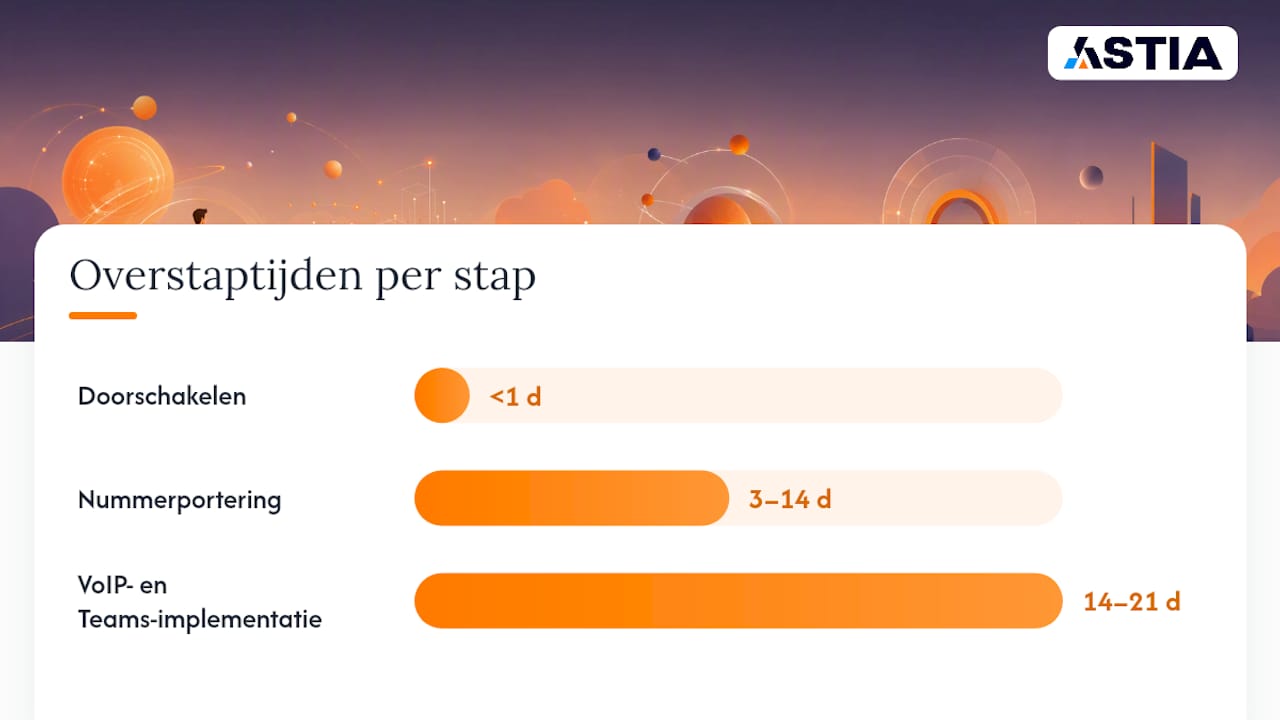 ASTIA

Overstaptijden per stap

Doorschakelen
<1 d

Nummerportering
3–14 d

VoIP- en Teams-implementatie
14–21 d